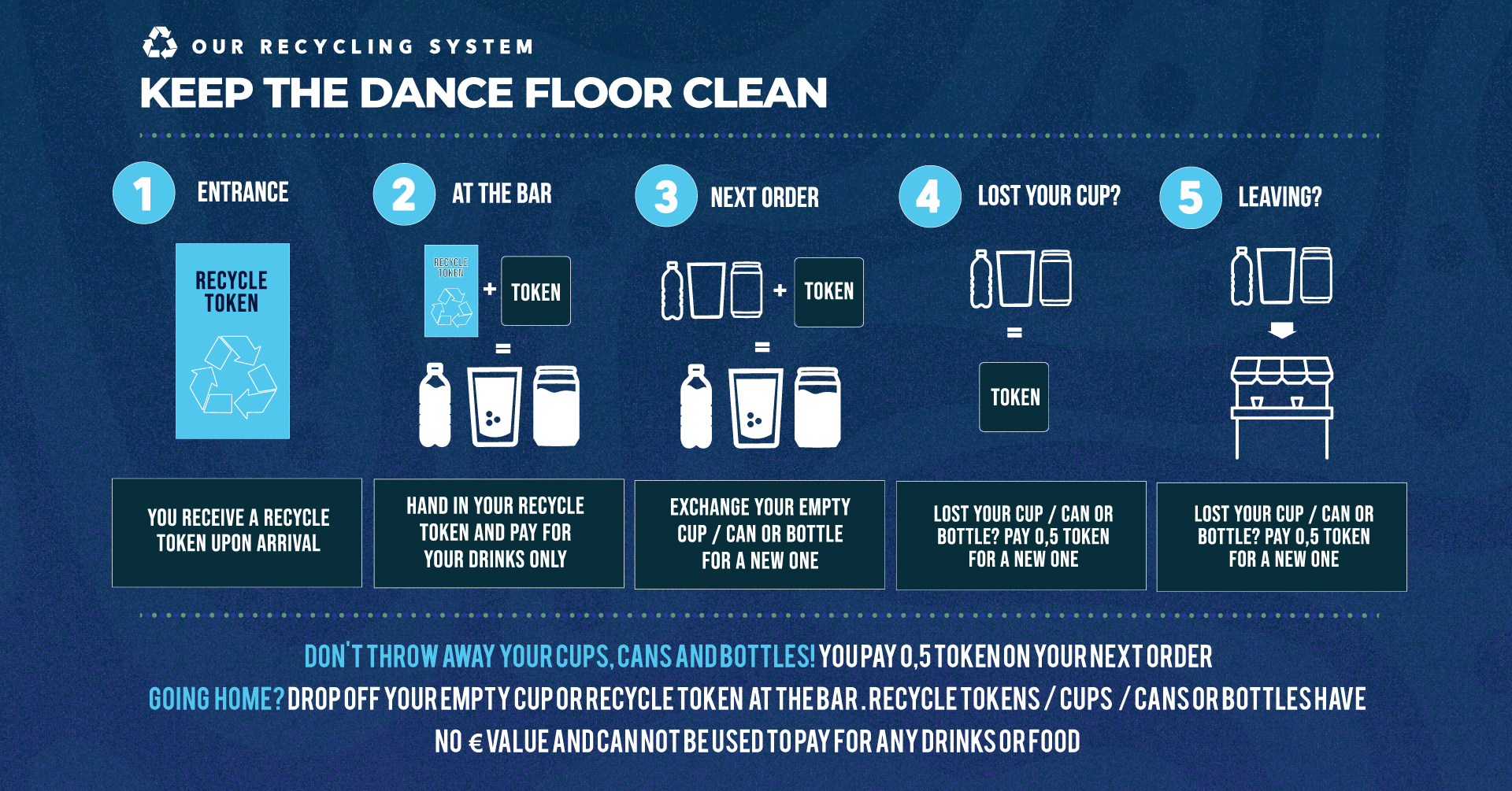 OUR RECYCLING SYSTEM

KEEP THE DANCE FLOOR CLEAN

1 ENTRANCE

RECYCLE TOKEN

YOU RECEIVE A RECYCLE TOKEN UPON ARRIVAL

2 AT THE BAR

RECYCLE TOKEN + TOKEN =

HAND IN YOUR RECYCLE TOKEN AND PAY FOR YOUR DRINKS ONLY

3 NEXT ORDER

+ TOKEN =

EXCHANGE YOUR EMPTY CUP / CAN OR BOTTLE FOR A NEW ONE

4 LOST YOUR CUP?

= TOKEN

LOST YOUR CUP / CAN OR BOTTLE? PAY 0,5 TOKEN FOR A NEW ONE

5 LEAVING?

LOST YOUR CUP / CAN OR BOTTLE? PAY 0,5 TOKEN FOR A NEW ONE

DON'T THROW AWAY YOUR CUPS, CANS AND BOTTLES! YOU PAY 0,5 TOKEN ON YOUR NEXT ORDER

GOING HOME? DROP OFF YOUR EMPTY CUP OR RECYCLE TOKEN AT THE BAR. RECYCLE TOKENS / CUPS / CANS OR BOTTLES HAVE NO € VALUE AND CAN NOT BE USED TO PAY FOR ANY DRINKS OR FOOD